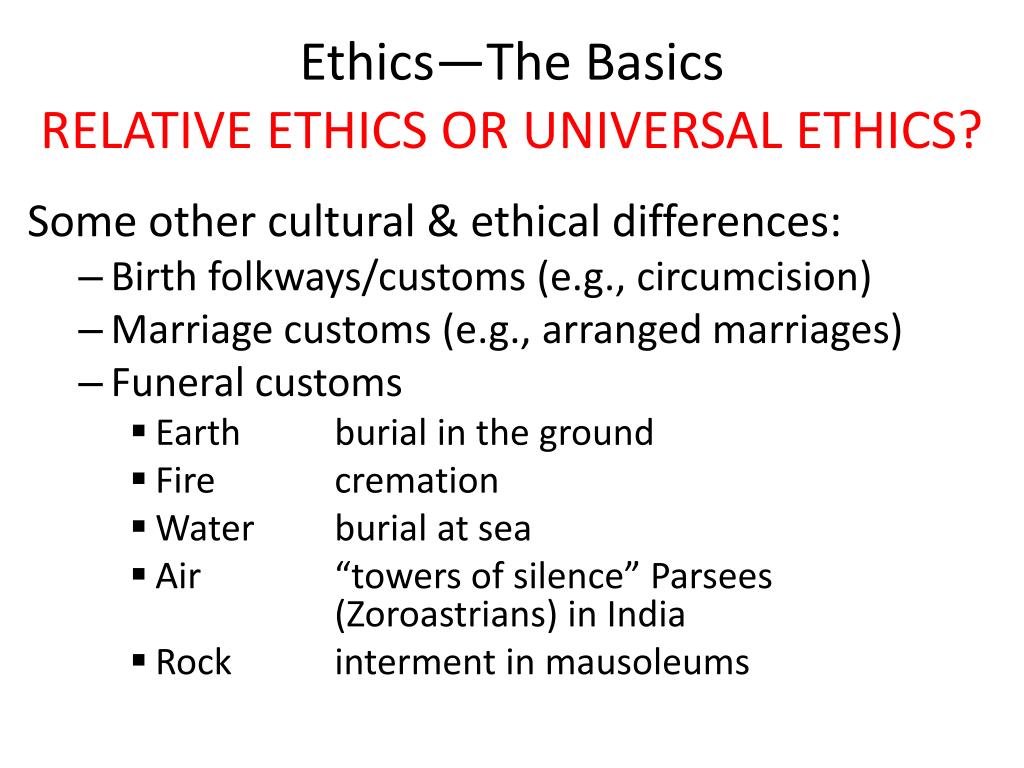 Ethics—The Basics
RELATIVE ETHICS OR UNIVERSAL ETHICS?

Some other cultural & ethical differences:
– Birth folkways/customs (e.g., circumcision)
– Marriage customs (e.g., arranged marriages)
– Funeral customs
▪ Earth burial in the ground
▪ Fire cremation
▪ Water burial at sea
▪ Air “towers of silence” Parsees (Zoroastrians) in India
▪ Rock interment in mausoleums